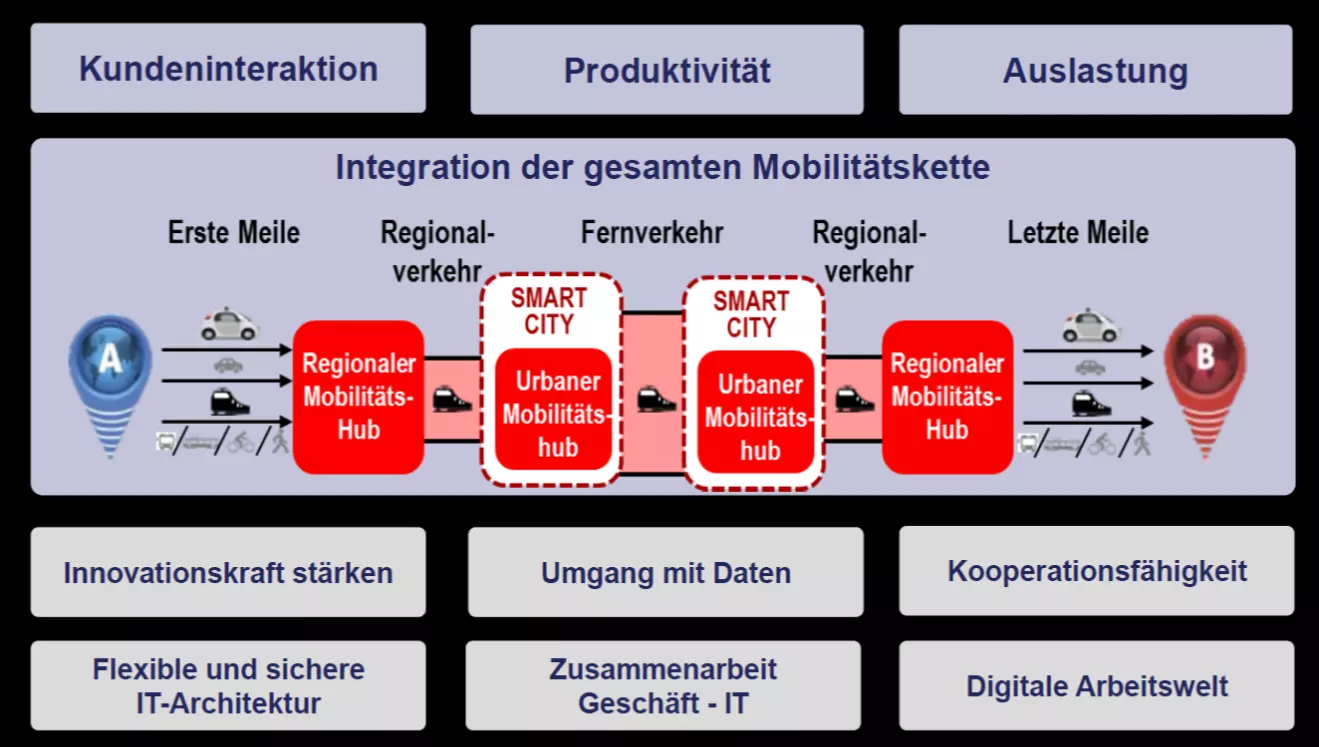 Kundeninteraktion

Produktivität

Auslastung

Integration der gesamten Mobilitätskette

Erste Meile

Regionalverkehr

Fernverkehr

Regionalverkehr

Letzte Meile

A

Regionaler Mobilitäts-Hub

SMART CITY

Urbaner Mobilitätshub

SMART CITY

Urbaner Mobilitätshub

Regionaler Mobilitäts-Hub

B

Innovationskraft stärken

Umgang mit Daten

Kooperationsfähigkeit

Flexible und sichere IT-Architektur

Zusammenarbeit Geschäft - IT

Digitale Arbeitswelt